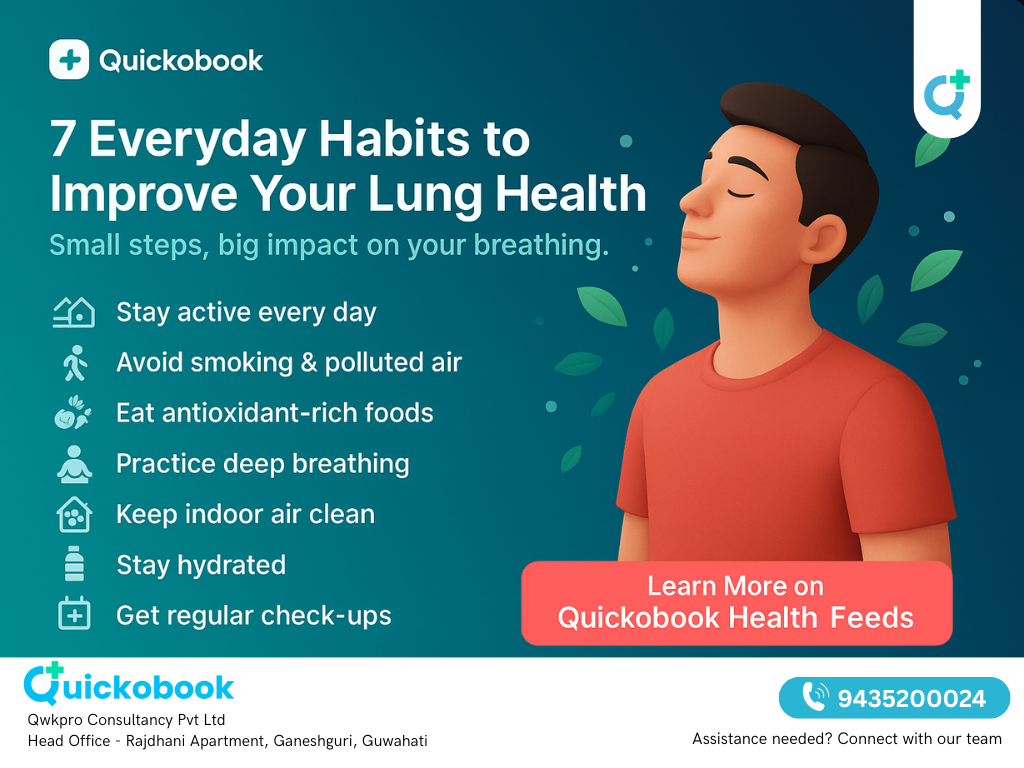 Quickobook

7 Everyday Habits to Improve Your Lung Health

Small steps, big impact on your breathing.

Stay active every day

Avoid smoking & polluted air

Eat antioxidant-rich foods

Practice deep breathing

Keep indoor air clean

Stay hydrated

Get regular check-ups

Learn More on Quickobook Health Feeds

Quickobook

Qwkpro Consultancy Pvt Ltd

Head Office - Rajdhani Apartment, Ganeshguri, Guwahati

9435200024

Assistance needed? Connect with our team